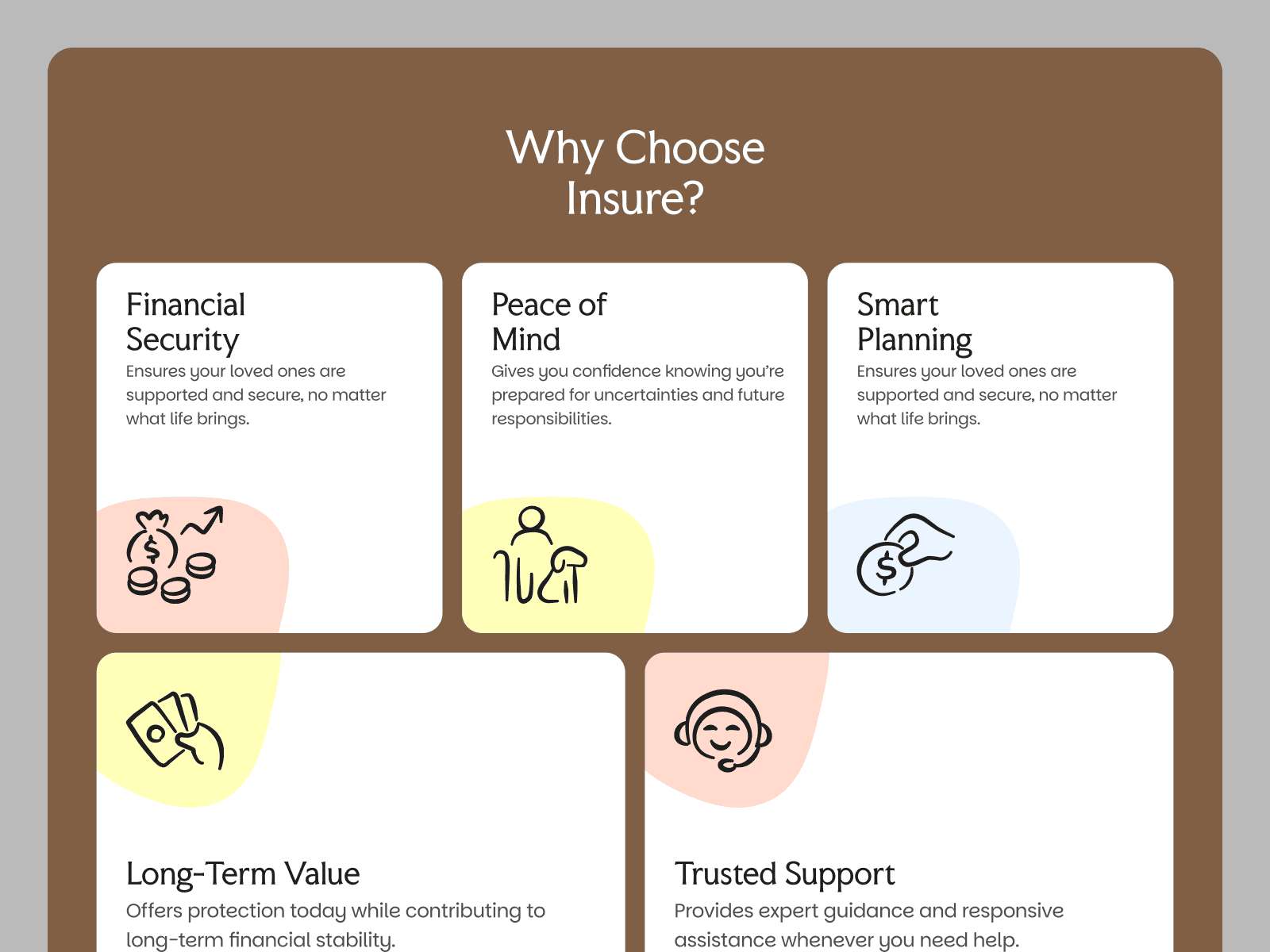 Why Choose Insure?

Financial Security
Ensures your loved ones are supported and secure, no matter what life brings.

Peace of Mind
Gives you confidence knowing you're prepared for uncertainties and future responsibilities.

Smart Planning
Ensures your loved ones are supported and secure, no matter what life brings.

Long-Term Value
Offers protection today while contributing to long-term financial stability.

Trusted Support
Provides expert guidance and responsive assistance whenever you need help.